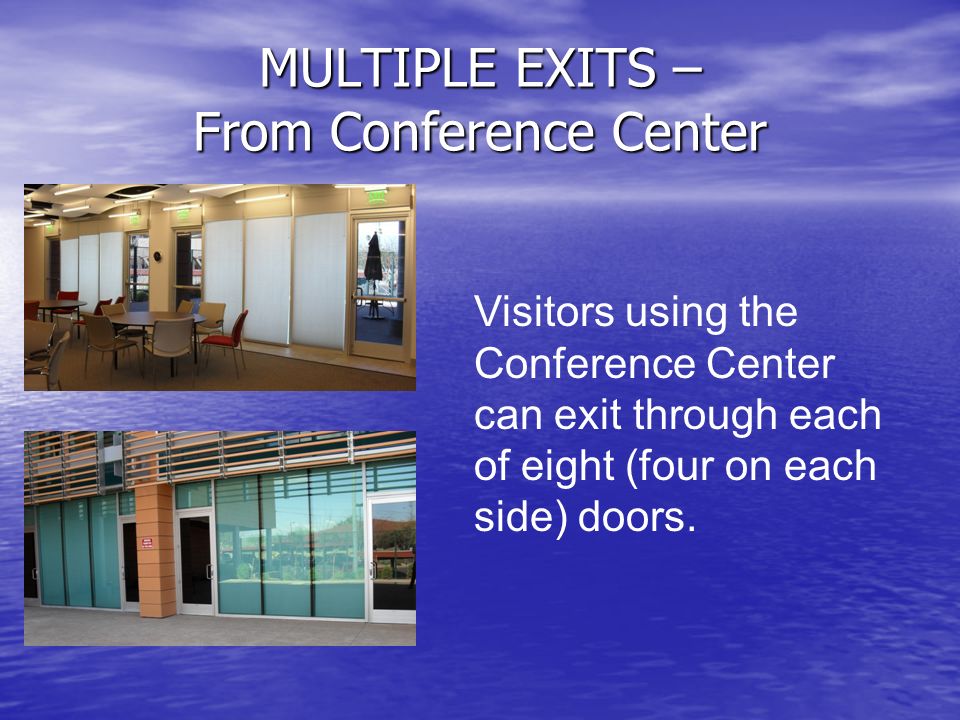 MULTIPLE EXITS –
From Conference Center

Visitors using the Conference Center can exit through each of eight (four on each side) doors.